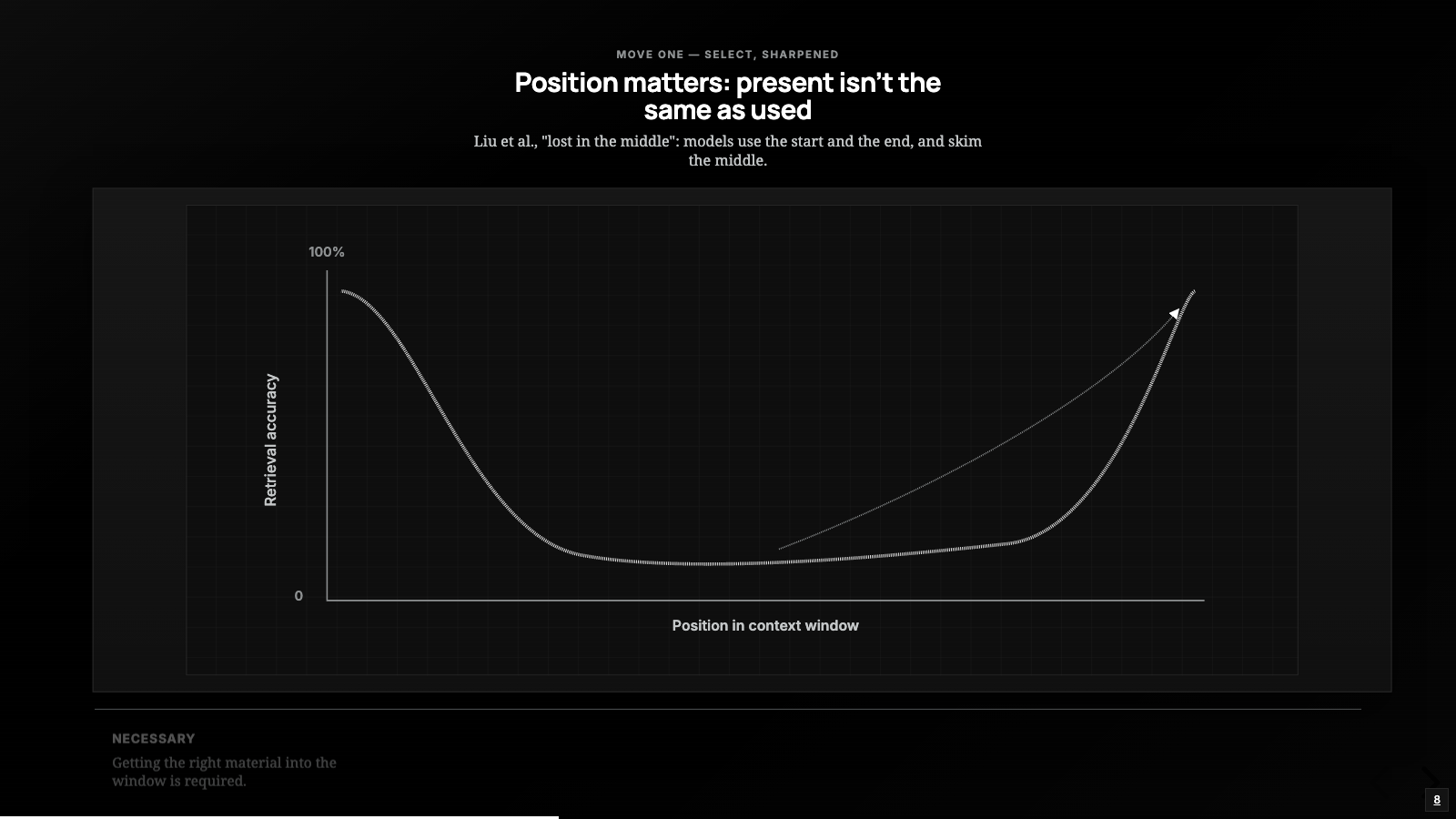 MOVE ONE — SELECT, SHARPENED

Position matters: present isn't the same as used

Liu et al., "lost in the middle": models use the start and the end, and skim the middle.

100%

Retrieval accuracy

0

Position in context window

NECESSARY

Getting the right material into the window is required.

8